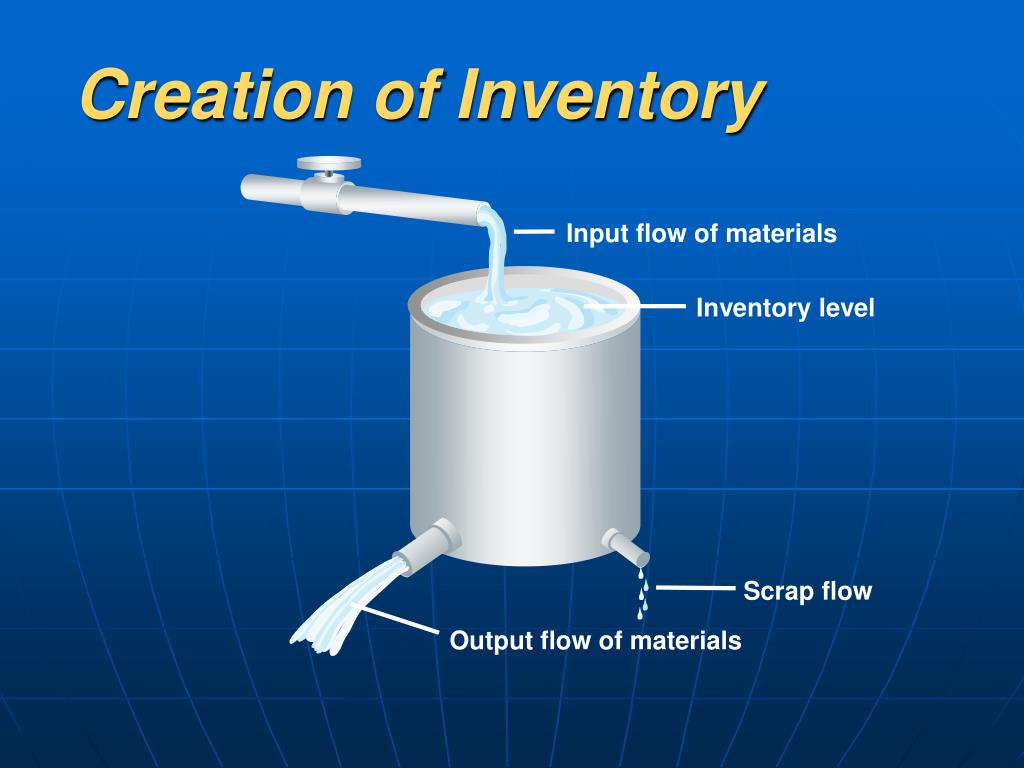 Creation of Inventory

Input flow of materials

Inventory level

Scrap flow

Output flow of materials